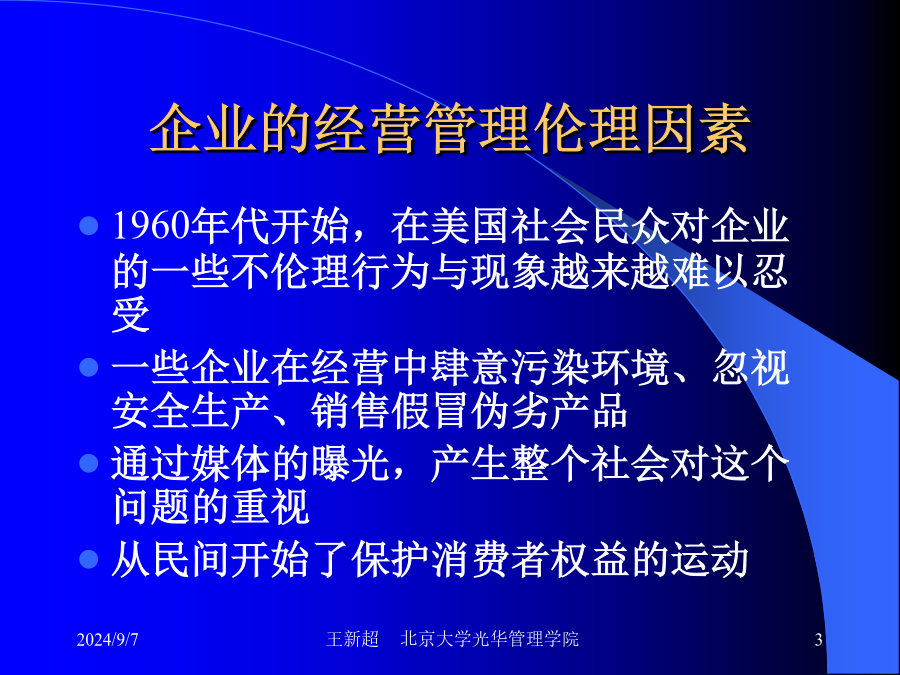 企业的经营管理伦理因素

- 1960年代开始，在美国社会民众对企业的一些不伦理行为与现象越来越难以忍受
- 一些企业在经营中肆意污染环境、忽视安全生产、销售假冒伪劣产品
- 通过媒体的曝光，产生整个社会对这个问题的重视
- 从民间开始了保护消费者权益的运动

2024/9/7 王新超 北京大学光华管理学院 3